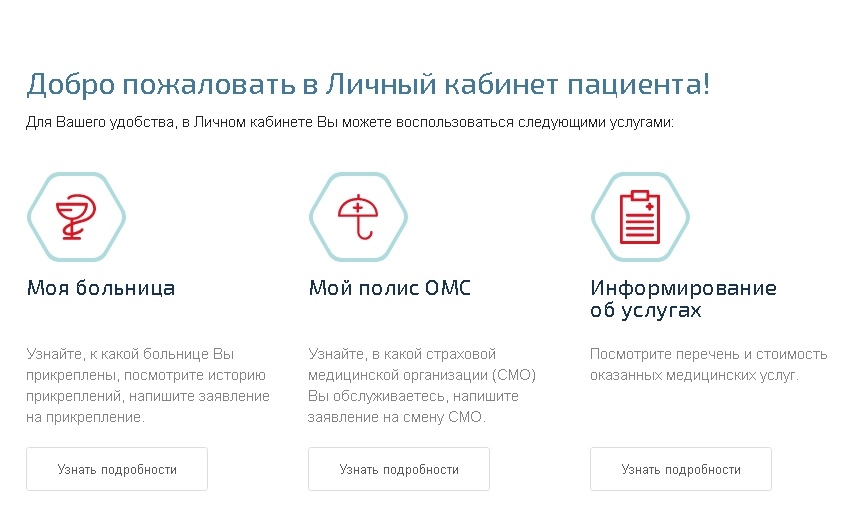 Добро пожаловать в Личный кабинет пациента!

Для Вашего удобства, в Личном кабинете Вы можете воспользоваться следующими услугами:

Моя больница

Узнайте, к какой больнице Вы прикреплены, посмотрите историю прикреплений, напишите заявление на прикрепление.

Узнать подробности

Мой полис ОМС

Узнайте, в какой страховой медицинской организации (СМО) Вы обслуживаетесь, напишите заявление на смену СМО.

Узнать подробности

Информирование об услугах

Посмотрите перечень и стоимость оказанных медицинских услуг.

Узнать подробности